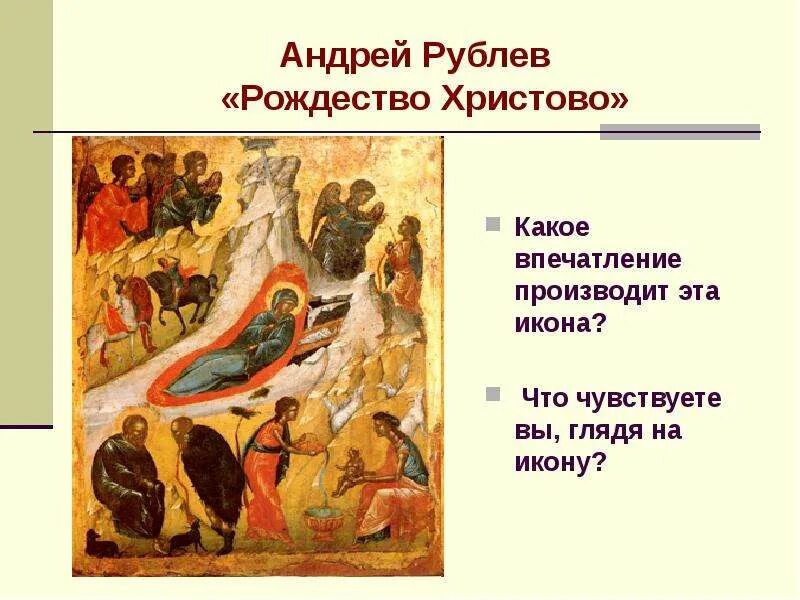 Андрей Рублев
«Рождество Христово»

Какое впечатление производит эта икона?

Что чувствуете вы, глядя на икону?